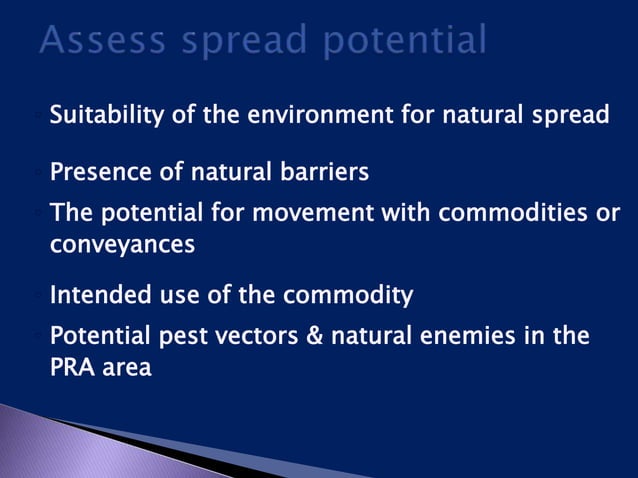 Assess spread potential

Suitability of the environment for natural spread

Presence of natural barriers

The potential for movement with commodities or conveyances

Intended use of the commodity

Potential pest vectors & natural enemies in the PRA area